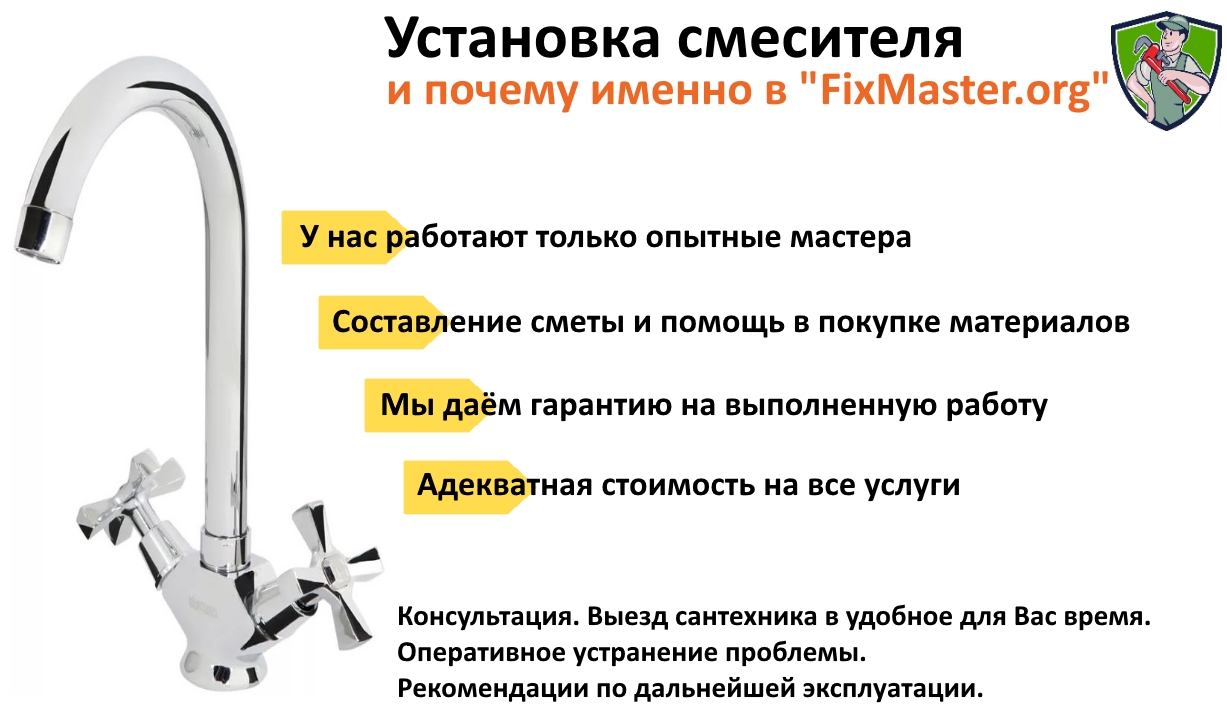 Установка смесителя
и почему именно в "FixMaster.org"

У нас работают только опытные мастера

Составление сметы и помощь в покупке материалов

Мы даём гарантию на выполненную работу

Адекватная стоимость на все услуги

Консультация. Выезд сантехника в удобное для Вас время.
Оперативное устранение проблемы.
Рекомендации по дальнейшей эксплуатации.